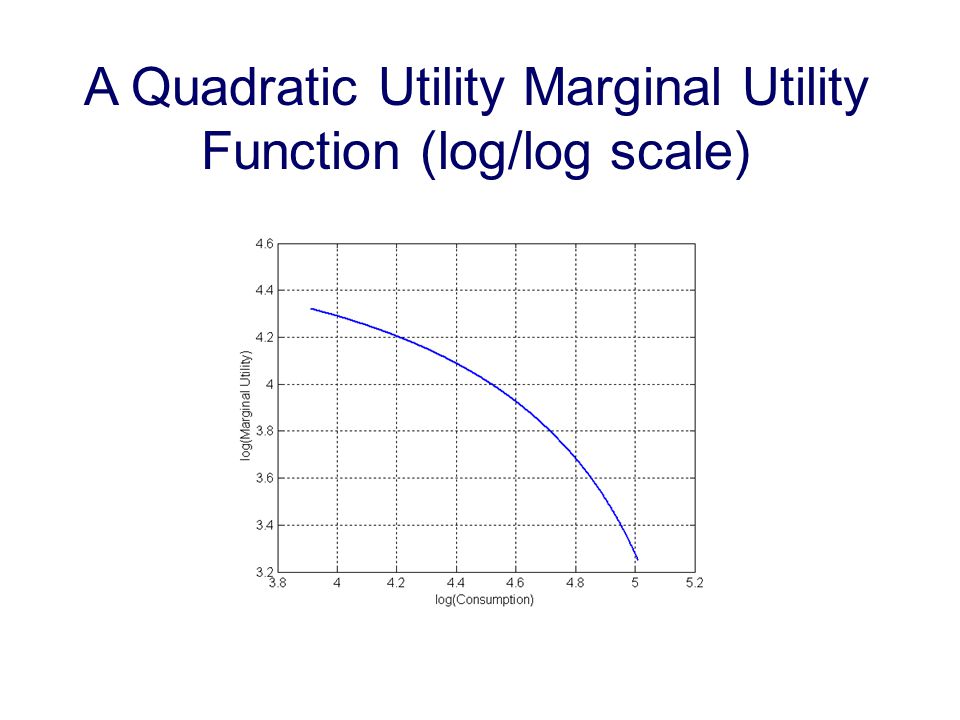 A Quadratic Utility Marginal Utility Function (log/log scale)

4.6
4.4
4.2
4
3.8
3.6
3.4
3.2
log(Marginal Utility)

3.8
4
4.2
4.4
4.6
4.8
5
5.2
log(Consumption)